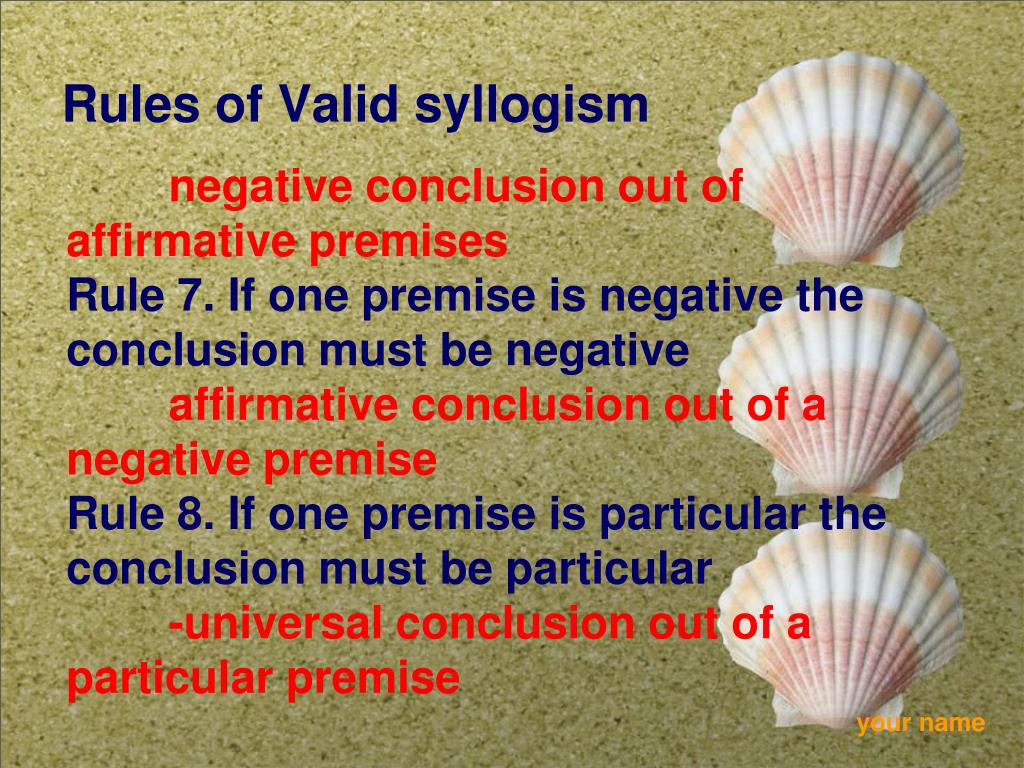 Rules of Valid syllogism

negative conclusion out of affirmative premises

Rule 7. If one premise is negative the conclusion must be negative

affirmative conclusion out of a negative premise

Rule 8. If one premise is particular the conclusion must be particular

-universal conclusion out of a particular premise

your name